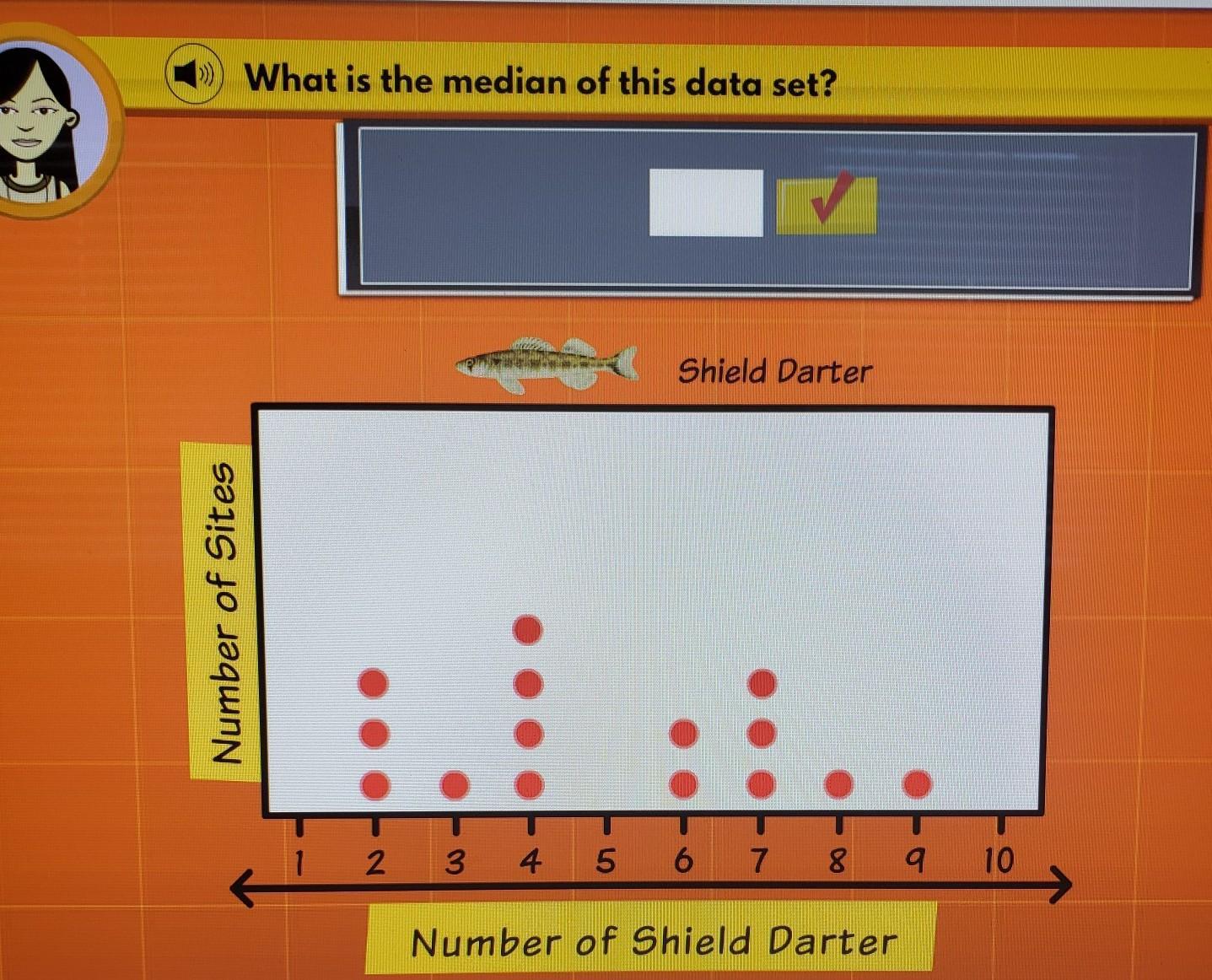 What is the median of this data set?

Shield Darter

Number of Sites

1 2 3 4 5 6 7 8 9 10

Number of Shield Darter